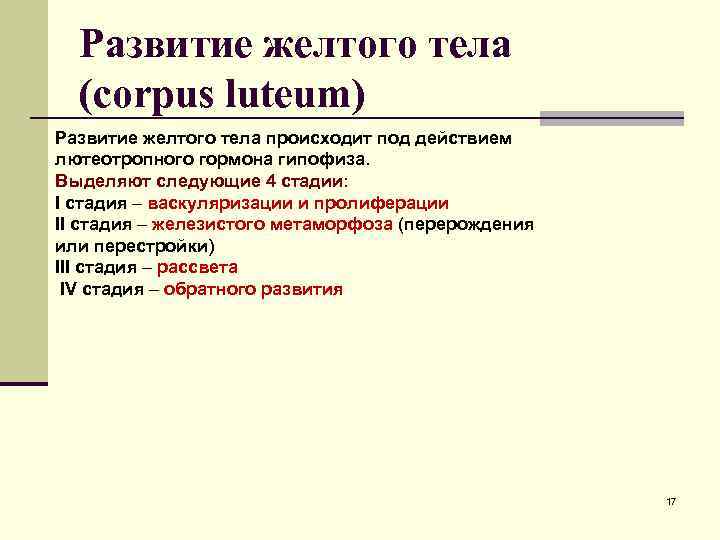 Развитие желтого тела (corpus luteum)

Развитие желтого тела происходит под действием лютеотропного гормона гипофиза.
Выделяют следующие 4 стадии:
I стадия – васкуляризации и пролиферации
II стадия – железистого метаморфоза (перерождения или перестройки)
III стадия – рассвета
IV стадия – обратного развития

17